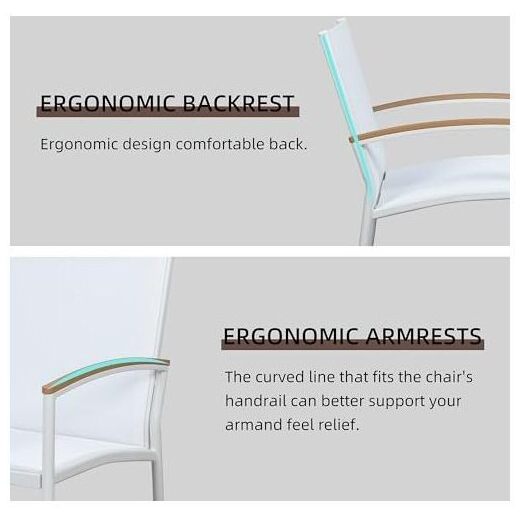 ERGONOMIC BACKREST

Ergonomic design comfortable back.

ERGONOMIC ARMRESTS

The curved line that fits the chair's handrail can better support your armand feel relief.